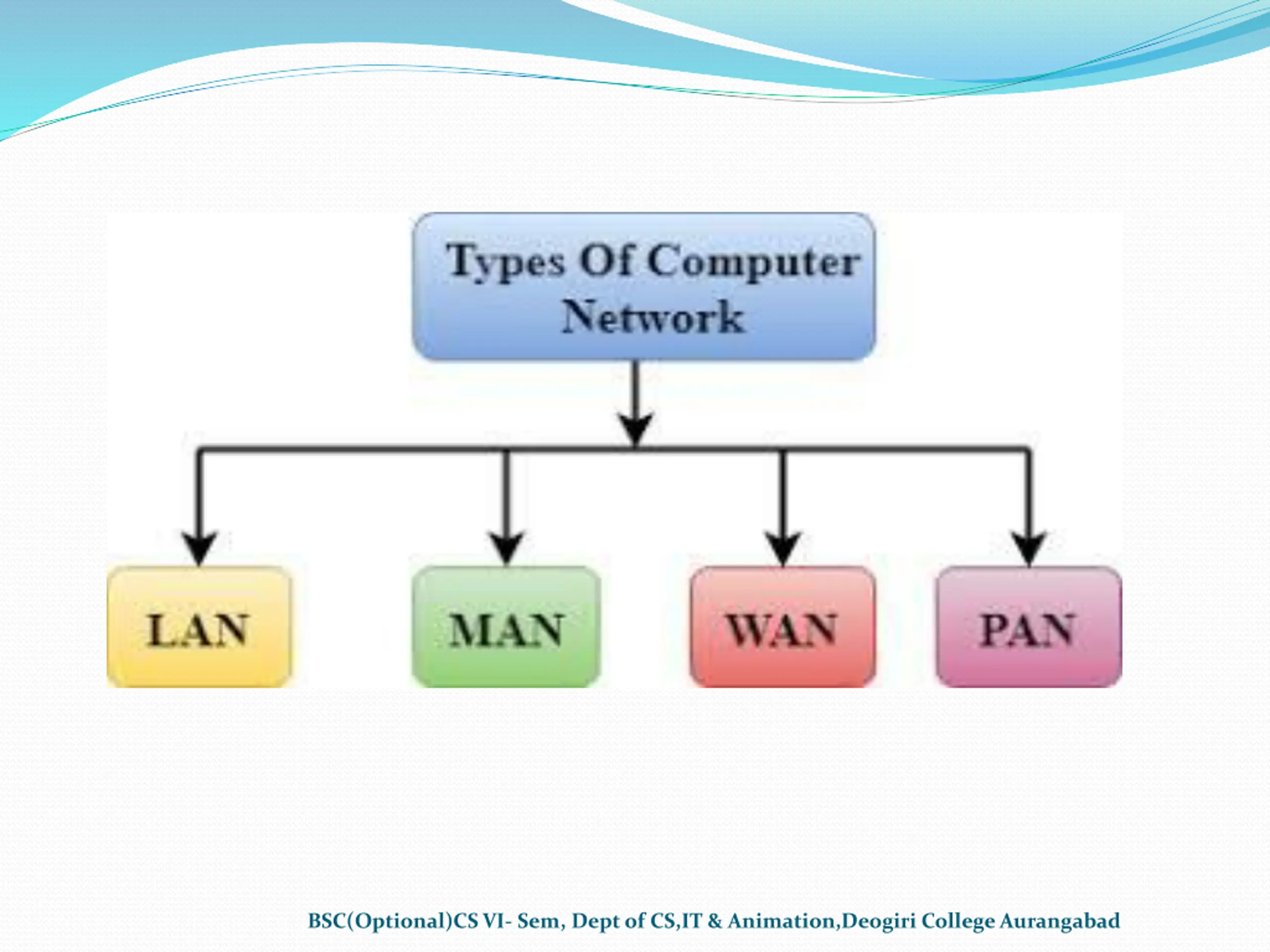 Types Of Computer Network

LAN

MAN

WAN

PAN

BSC(Optional)CS VI- Sem, Dept of CS,IT & Animation,Deogiri College Aurangabad